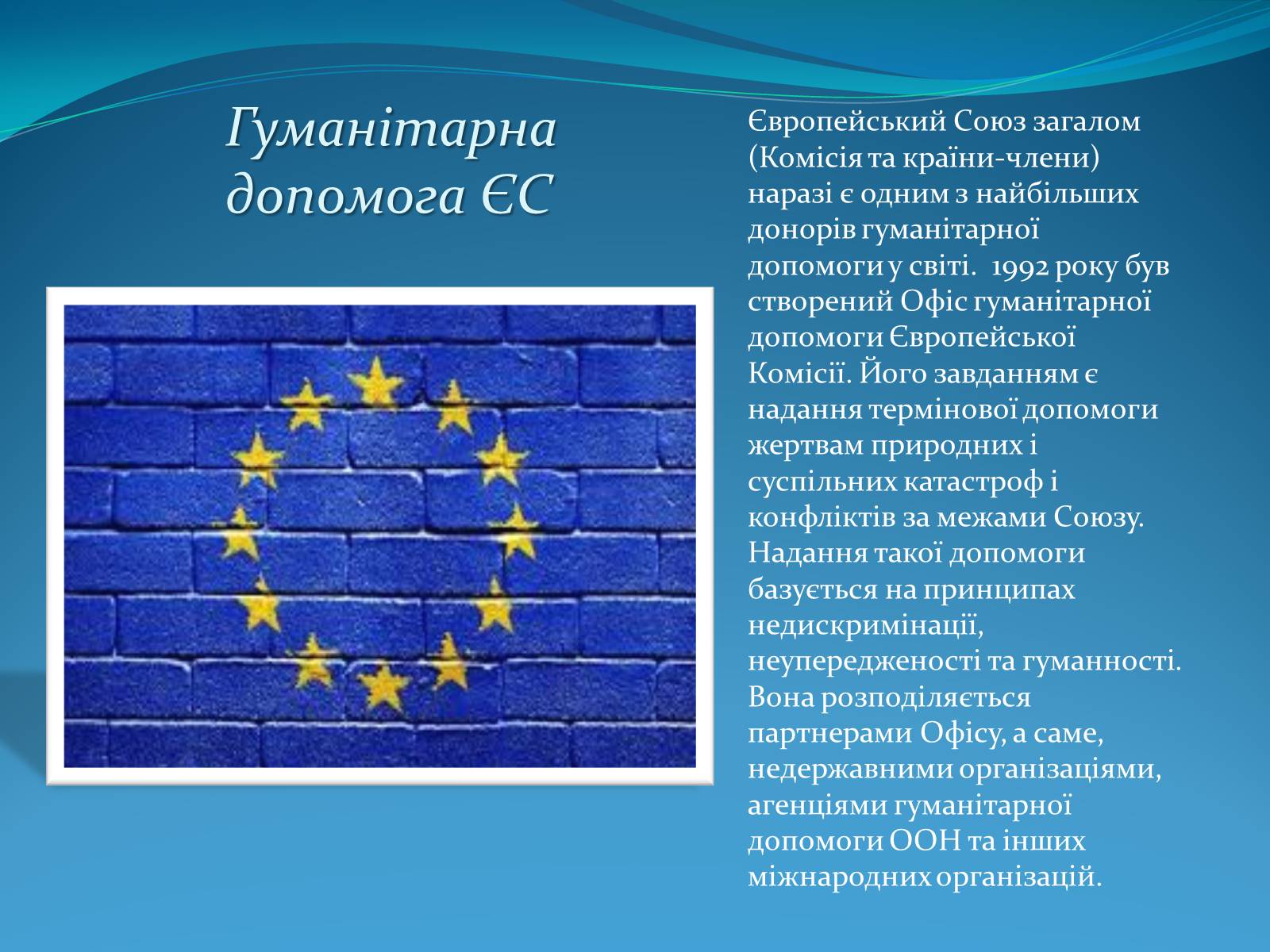 Гуманітарна допомога ЄС

Європейський Союз загалом (Комісія та країни-члени) наразі є одним з найбільших донорів гуманітарної допомоги у світі. 1992 року був створений Офіс гуманітарної допомоги Європейської Комісії. Його завданням є надання термінової допомоги жертвам природних і суспільних катастроф і конфліктів за межами Союзу. Надання такої допомоги базується на принципах недискримінації, неупередженості та гуманності. Вона розподіляється партнерами Офісу, а саме, недержавними організаціями, агенціями гуманітарної допомоги ООН та інших міжнародних організацій.